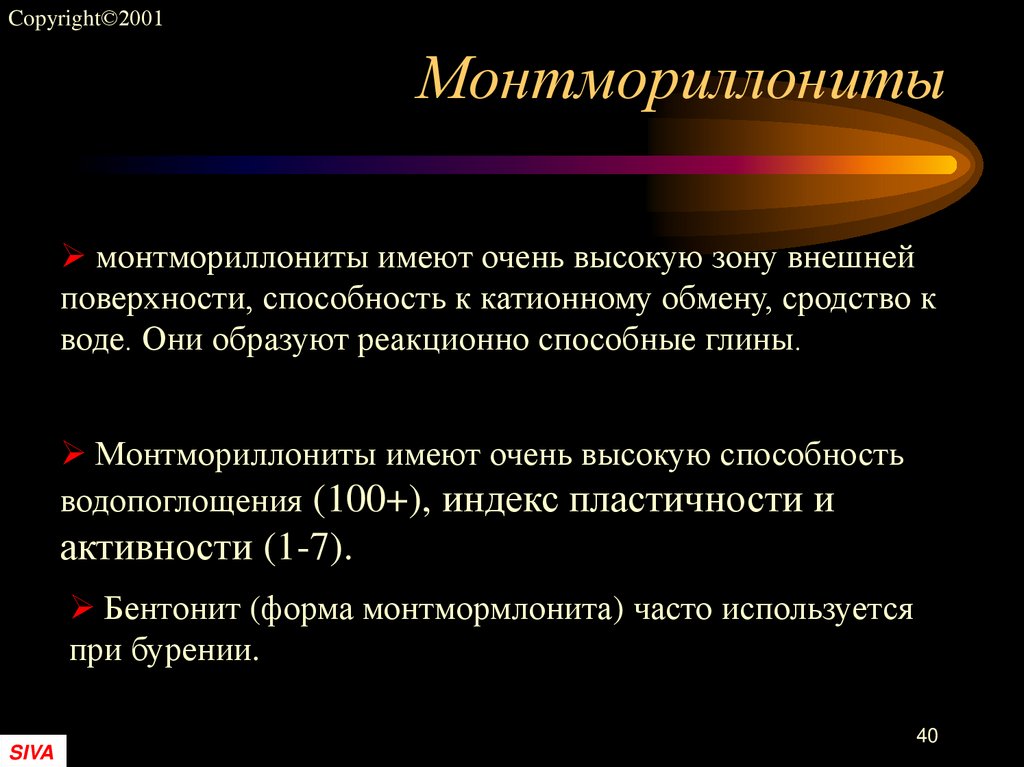 Copyright©2001

Монтмориллониты

➢ монтмориллониты имеют очень высокую зону внешней поверхности, способность к катионному обмену, сродство к воде. Они образуют реакционно способные глины.

➢ Монтмориллониты имеют очень высокую способность водопоглощения (100+), индекс пластичности и активности (1-7).

➢ Бентонит (форма монтмормлонита) часто используется при бурении.

40

SIVA